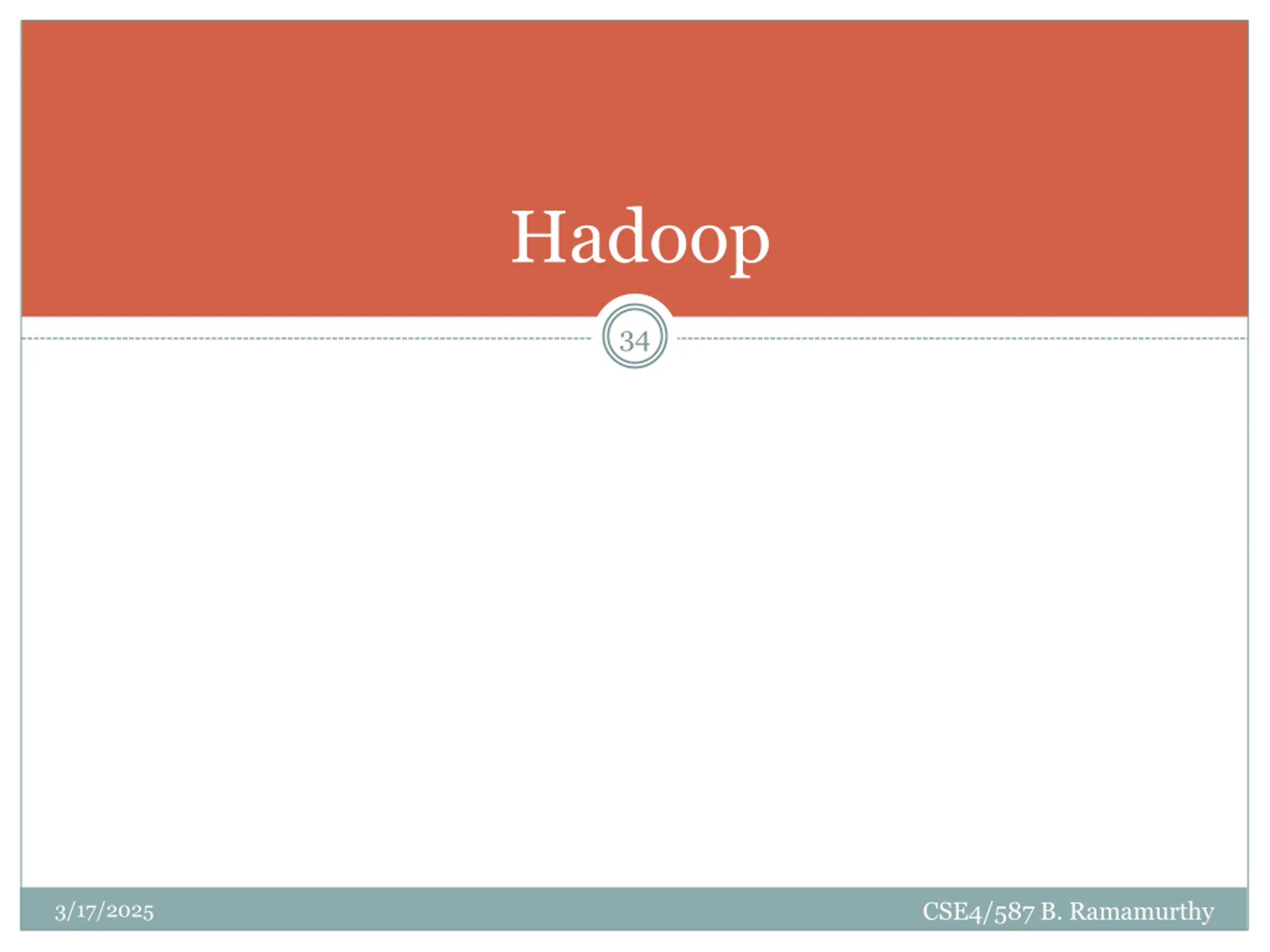 Hadoop

34

3/17/2025

CSE4/587 B. Ramamurthy